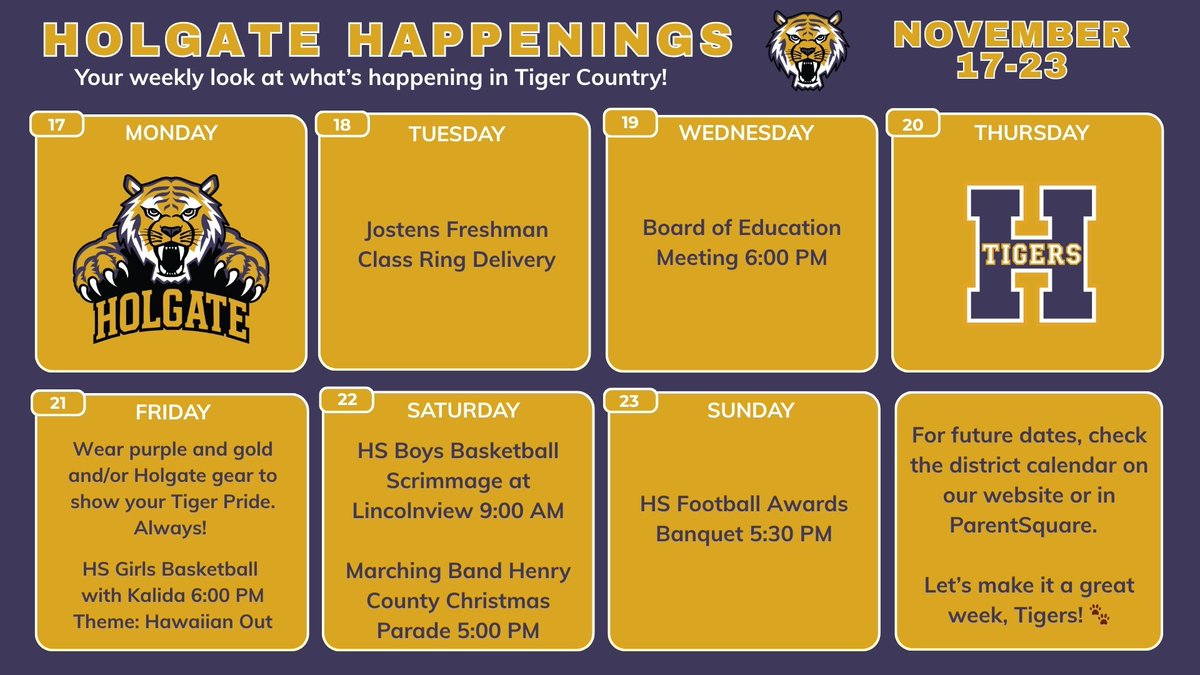 HOLGATE HAPPENINGS
Your weekly look at what's happening in Tiger Country!

NOVEMBER 17-23

17
MONDAY
HOLGATE

18
TUESDAY
Jostens Freshman Class Ring Delivery

19
WEDNESDAY
Board of Education Meeting 6:00 PM

20
THURSDAY
H
TIGERS

21
FRIDAY
Wear purple and gold and/or Holgate gear to show your Tiger Pride. Always!

HS Girls Basketball with Kalida 6:00 PM Theme: Hawaiian Out

22
SATURDAY
HS Boys Basketball Scrimmage at Lincolnview 9:00 AM

Marching Band Henry County Christmas Parade 5:00 PM

23
SUNDAY
HS Football Awards Banquet 5:30 PM

For future dates, check the district calendar on our website or in ParentSquare.

Let's make it a great week, Tigers! 🐾